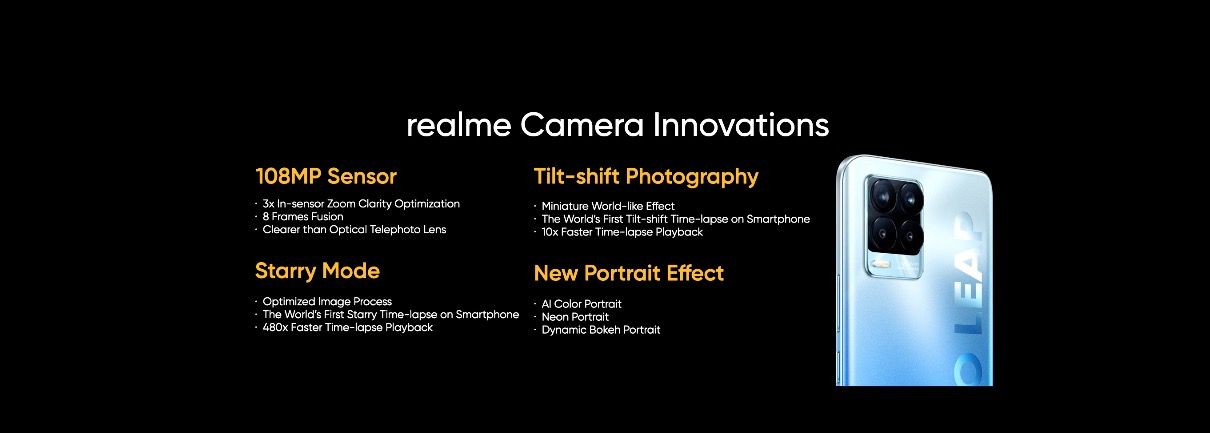 realme Camera Innovations

108MP Sensor

· 3x In-sensor Zoom Clarity Optimization
· 8 Frames Fusion
· Clearer than Optical Telephoto Lens

Starry Mode

· Optimized Image Process
· The World's First Starry Time-lapse on Smartphone
· 480x Faster Time-lapse Playback

Tilt-shift Photography

· Miniature World-like Effect
· The World's First Tilt-shift Time-lapse on Smartphone
· 10x Faster Time-lapse Playback

New Portrait Effect

· AI Color Portrait
· Neon Portrait
· Dynamic Bokeh Portrait

O LEAP